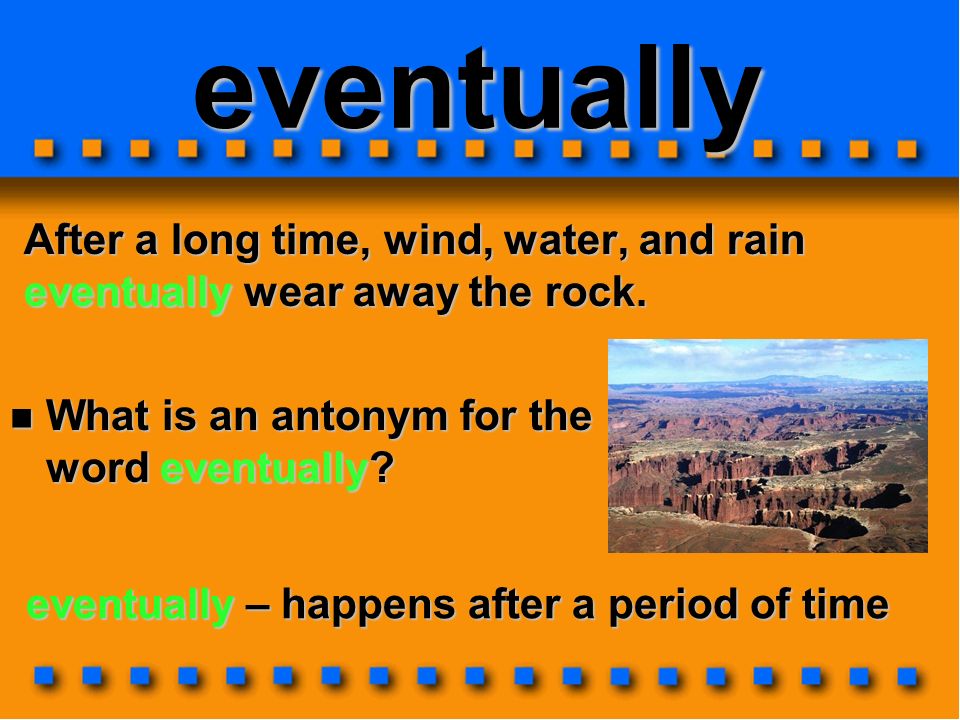 eventually

After a long time, wind, water, and rain eventually wear away the rock.

■ What is an antonym for the word eventually?

eventually – happens after a period of time